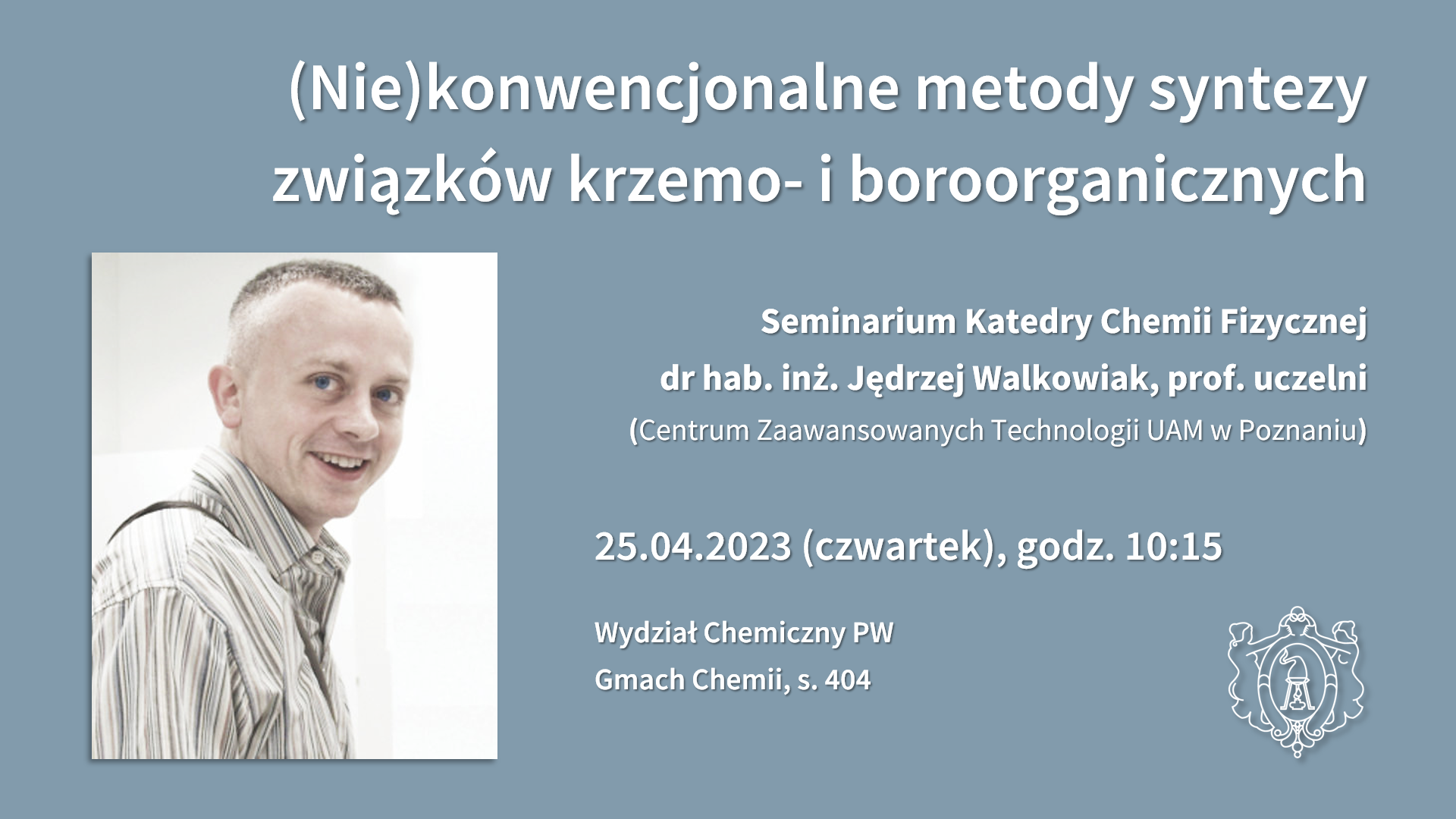 (Nie)konwencjonalne metody syntezy związków krzemo- i boroorganicznych

Seminarium Katedry Chemii Fizycznej

dr hab. inż. Jędrzej Walkowiak, prof. uczelni

(Centrum Zaawansowanych Technologii UAM w Poznaniu)

25.04.2023 (czwartek), godz. 10:15

Wydział Chemiczny PW

Gmach Chemii, s. 404